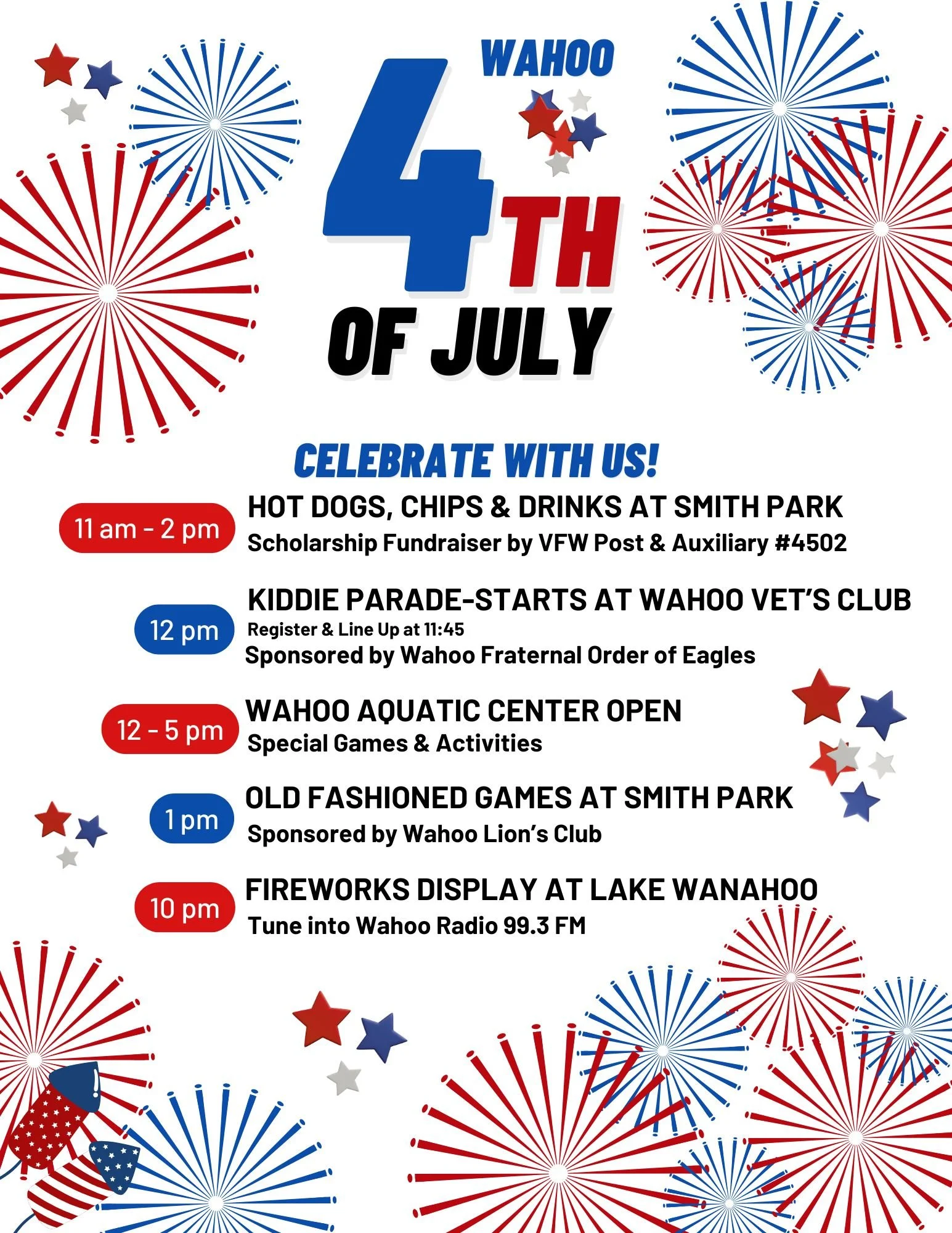 WAHOO

4TH OF JULY

CELEBRATE WITH US!

11 am - 2 pm
HOT DOGS, CHIPS & DRINKS AT SMITH PARK
Scholarship Fundraiser by VFW Post & Auxiliary #4502

12 pm
KIDDIE PARADE-STARTS AT WAHOO VET'S CLUB
Register & Line Up at 11:45
Sponsored by Wahoo Fraternal Order of Eagles

12 - 5 pm
WAHOO AQUATIC CENTER OPEN
Special Games & Activities

1 pm
OLD FASHIONED GAMES AT SMITH PARK
Sponsored by Wahoo Lion's Club

10 pm
FIREWORKS DISPLAY AT LAKE WANAHOO
Tune into Wahoo Radio 99.3 FM